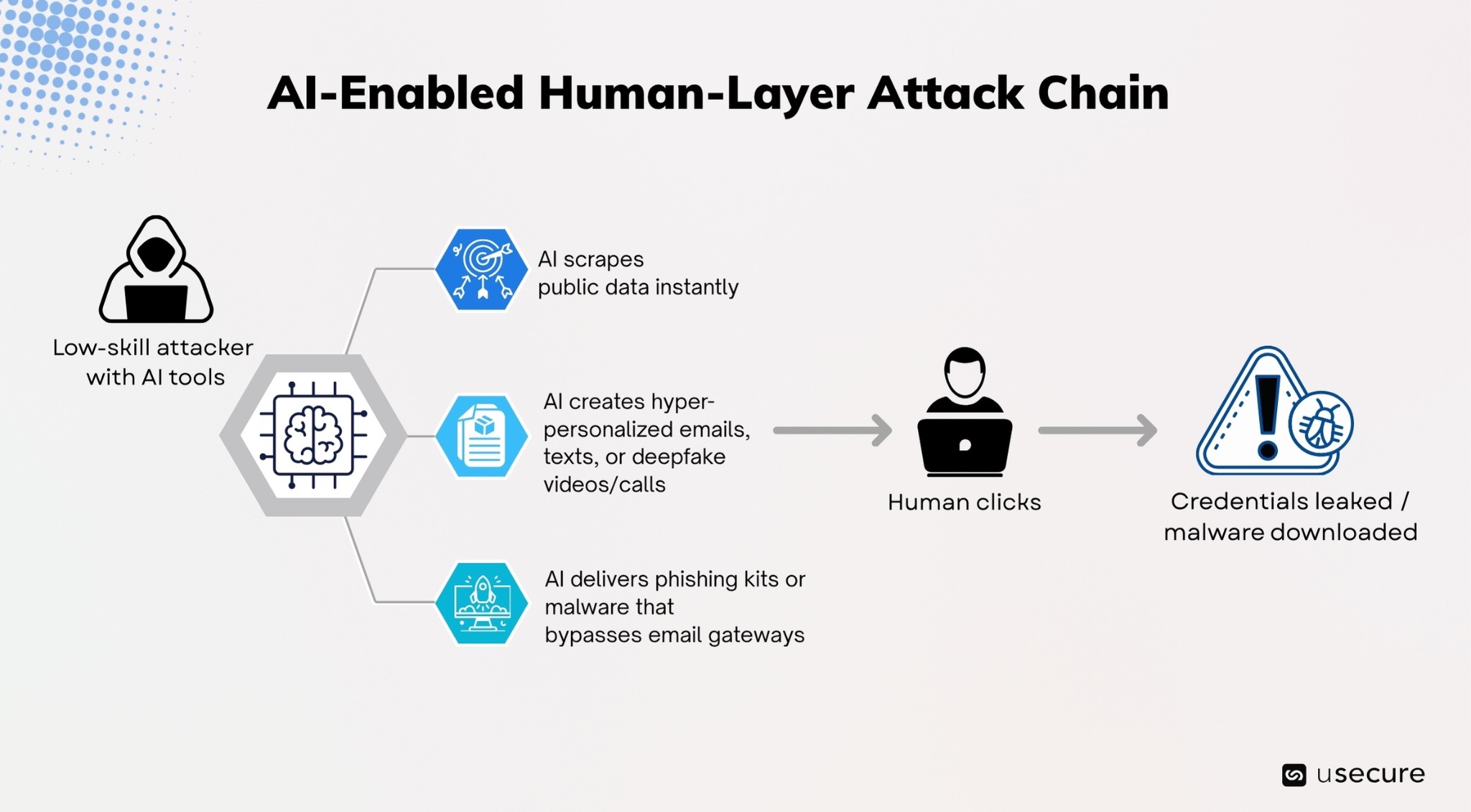 AI-Enabled Human-Layer Attack Chain

Low-skill attacker with AI tools

AI scrapes public data instantly

AI creates hyper-personalized emails, texts, or deepfake videos/calls

AI delivers phishing kits or malware that bypasses email gateways

Human clicks

Credentials leaked / malware downloaded

usecure